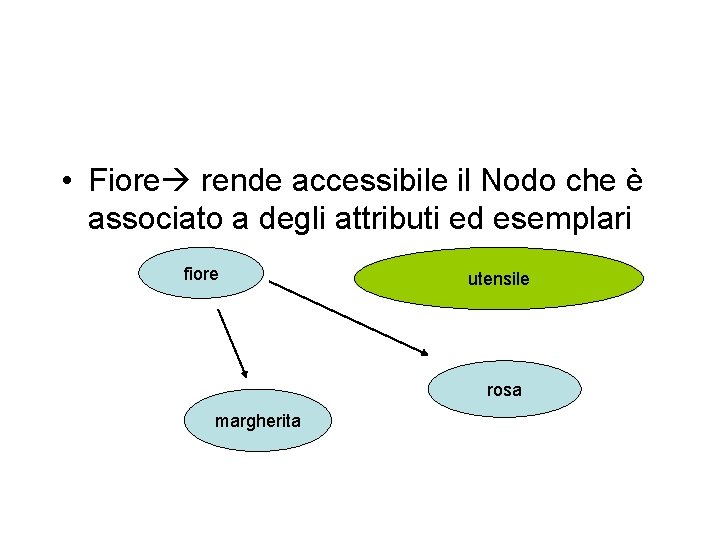 • Fiore→ rende accessibile il Nodo che è associato a degli attributi ed esemplari

fiore

utensile

rosa

margherita